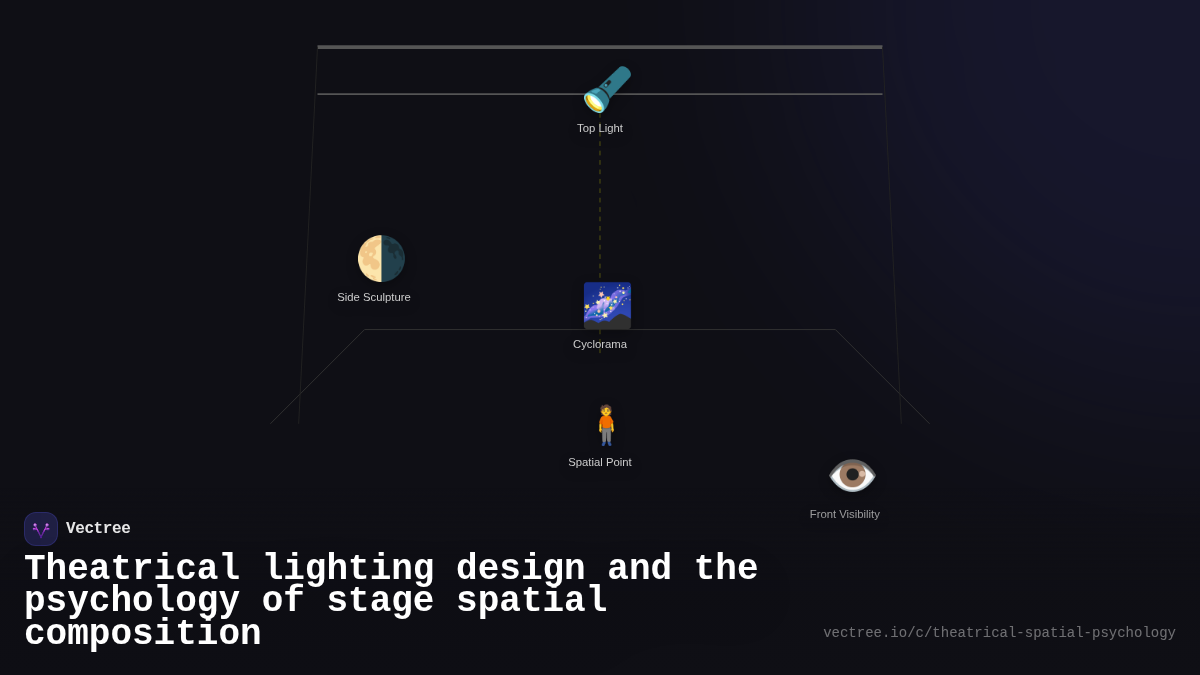 Top Light

Side Sculpture

Cyclorama

Spatial Point

Front Visibility

Vectree

Theatrical lighting design and the psychology of stage spatial composition

vectree.io/c/theatrical-spatial-psychology